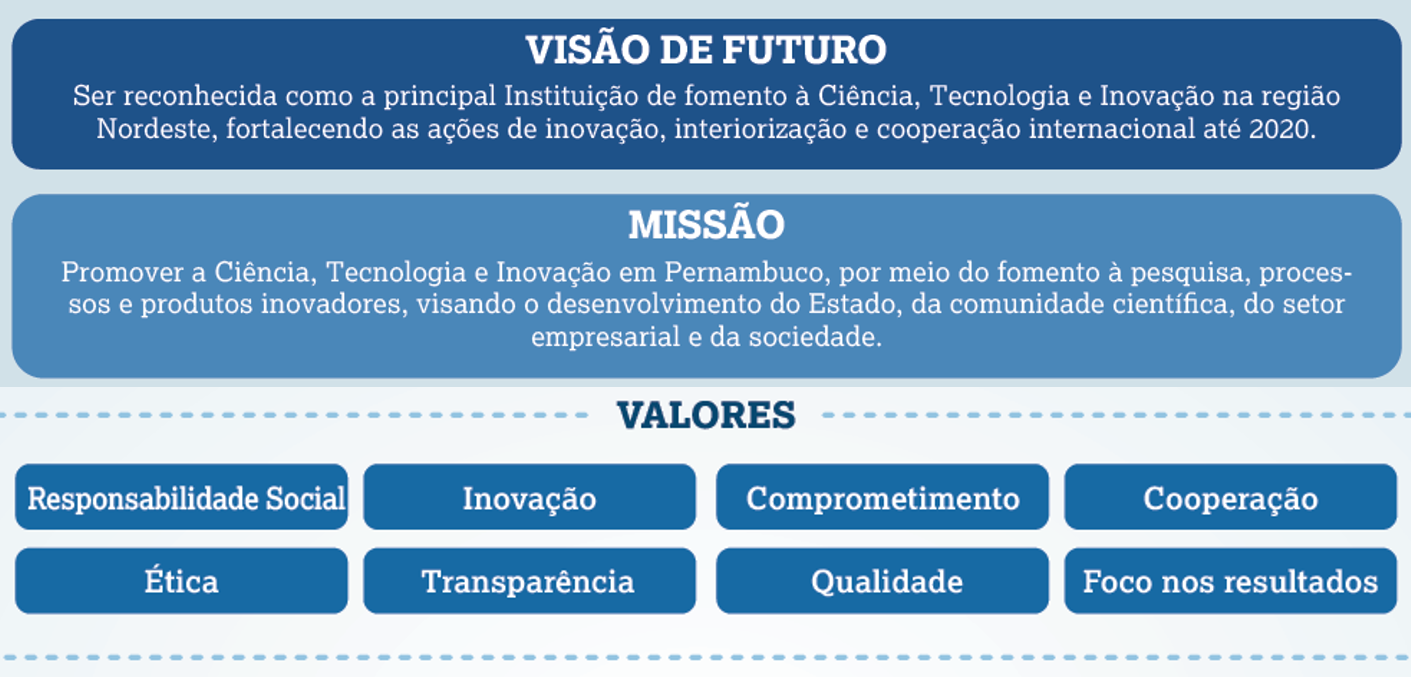 VISÃO DE FUTURO
Ser reconhecida como a principal Instituição de fomento à Ciência, Tecnologia e Inovação na região Nordeste, fortalecendo as ações de inovação, interiorização e cooperação internacional até 2020.

MISSÃO
Promover a Ciência, Tecnologia e Inovação em Pernambuco, por meio do fomento à pesquisa, processos e produtos inovadores, visando o desenvolvimento do Estado, da comunidade científica, do setor empresarial e da sociedade.

VALORES

Responsabilidade Social
Inovação
Comprometimento
Cooperação
Ética
Transparência
Qualidade
Foco nos resultados